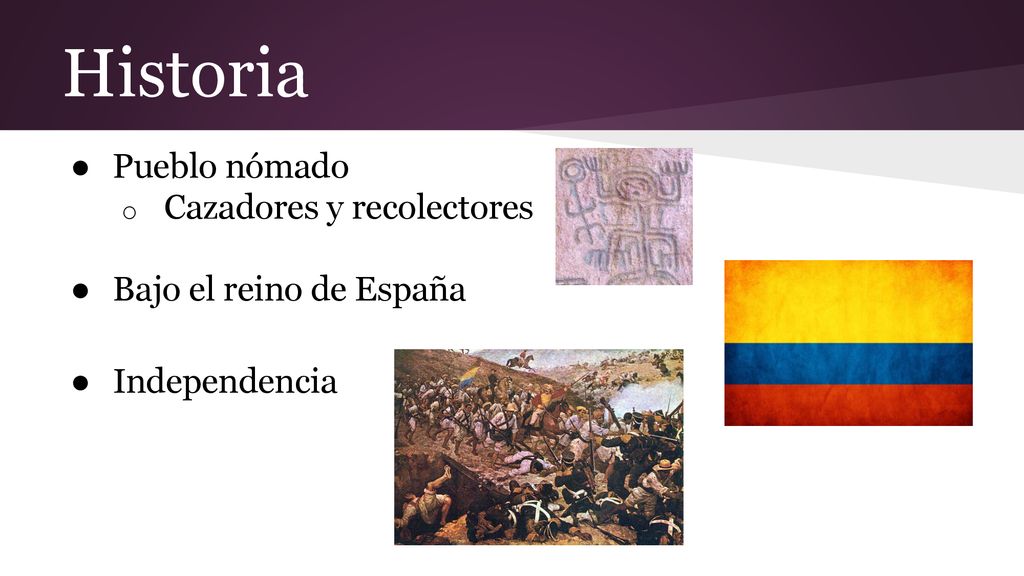 Historia

● Pueblo nómado
○ Cazadores y recolectores

● Bajo el reino de España

● Independencia